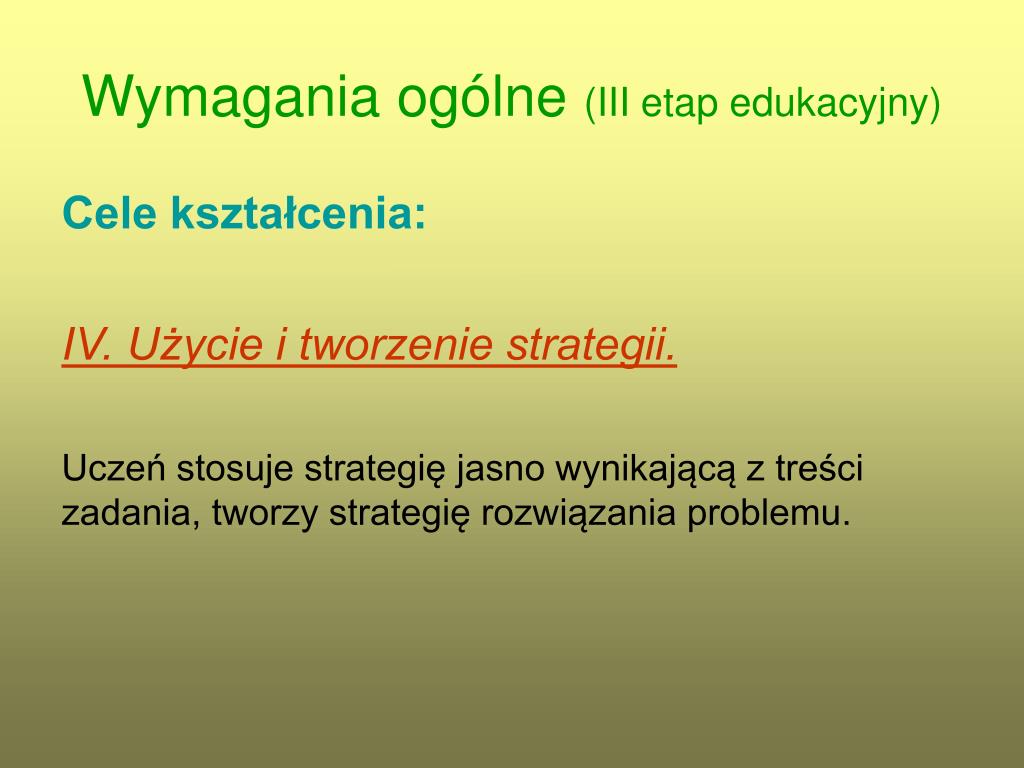 Wymagania ogólne (III etap edukacyjny)

Cele kształcenia:

IV. Użycie i tworzenie strategii.

Uczeń stosuje strategię jasno wynikającą z treści zadania, tworzy strategię rozwiązania problemu.